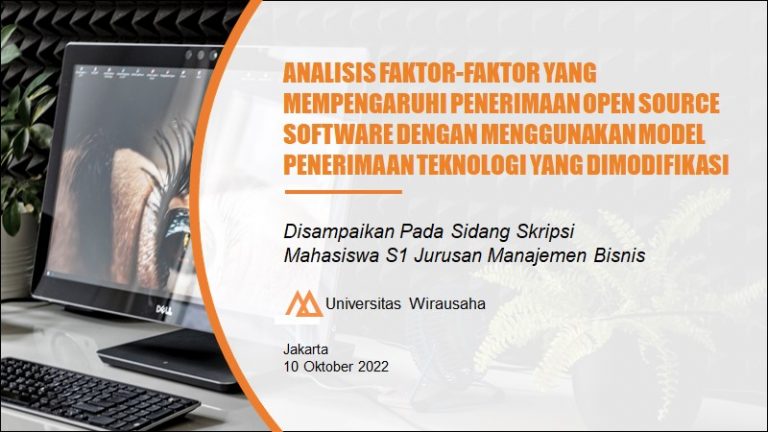 ANALISIS FAKTOR-FAKTOR YANG MEMPENGARUHI PENERIMAAN OPEN SOURCE SOFTWARE DENGAN MENGGUNAKAN MODEL PENERIMAAN TEKNOLOGI YANG DIMODIFIKASI

Disampaikan Pada Sidang Skripsi
Mahasiswa S1 Jurusan Manajemen Bisnis

Universitas Wirausaha

Jakarta
10 Oktober 2022

DELL